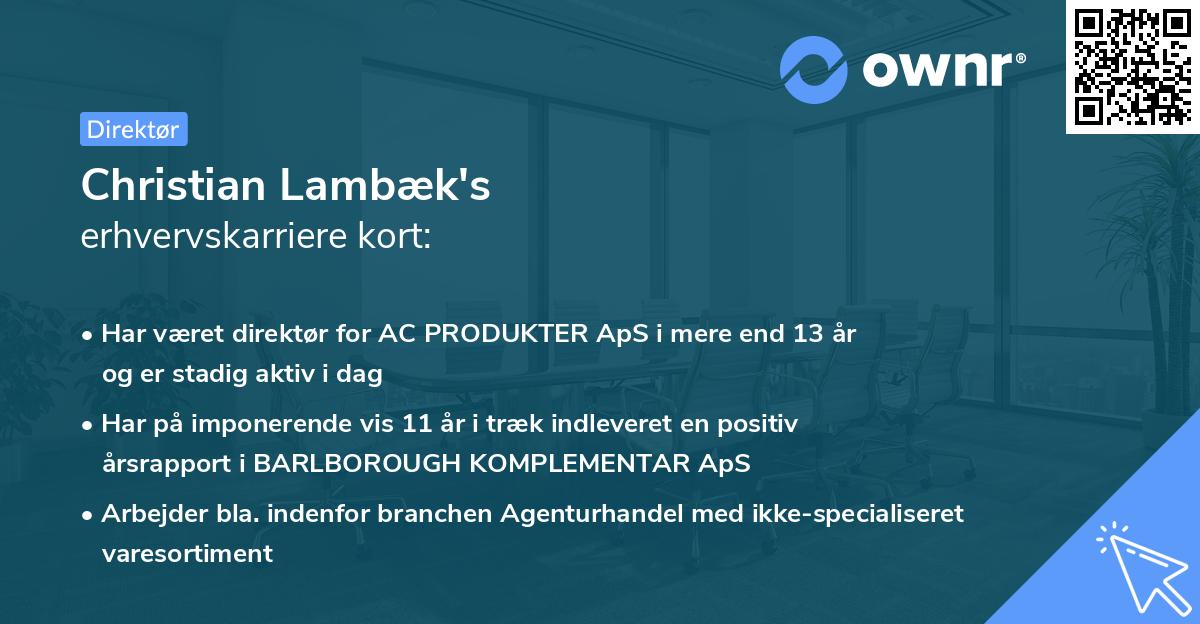 ownr®

Direktør

Christian Lambæk's
erhvervskarriere kort:

• Har været direktør for AC PRODUKTER ApS i mere end 13 år og er stadig aktiv i dag

• Har på imponerende vis 11 år i træk indleveret en positiv årsrapport i BARLBOROUGH KOMPLEMENTAR ApS

• Arbejder bla. indenfor branchen Agenturhandel med ikke-specialiseret varesortiment